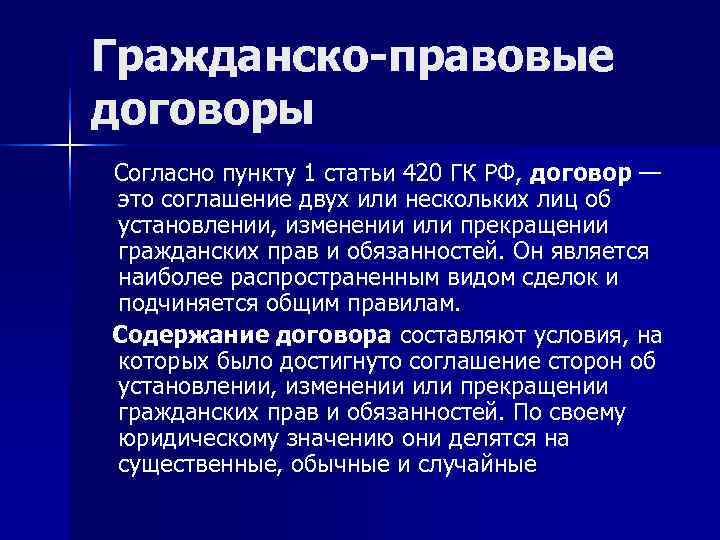 Гражданско-правовые договоры

Согласно пункту 1 статьи 420 ГК РФ, договор — это соглашение двух или нескольких лиц об установлении, изменении или прекращении гражданских прав и обязанностей. Он является наиболее распространенным видом сделок и подчиняется общим правилам.

Содержание договора составляют условия, на которых было достигнуто соглашение сторон об установлении, изменении или прекращении гражданских прав и обязанностей. По своему юридическому значению они делятся на существенные, обычные и случайные